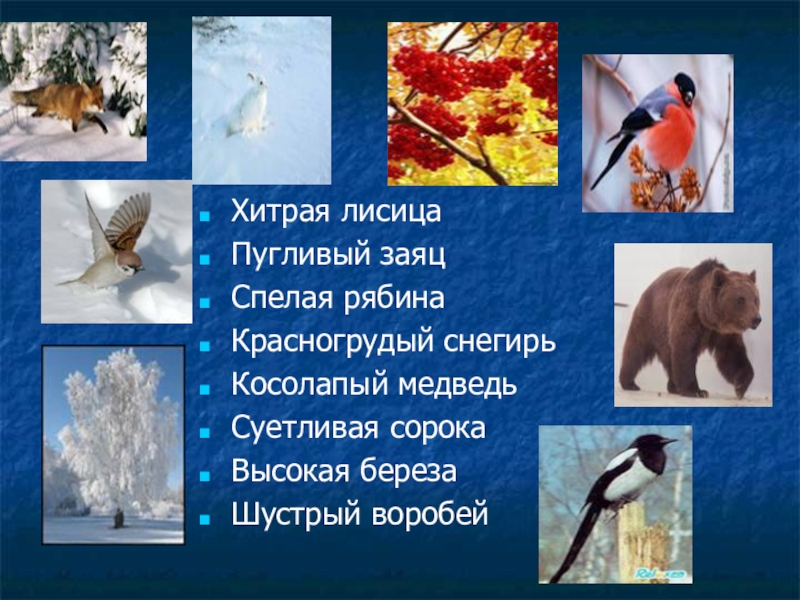 - Хитрая лисица
- Пугливый заяц
- Спелая рябина
- Красногрудый снегирь
- Косолапый медведь
- Суетливая сорока
- Высокая береза
- Шустрый воробей